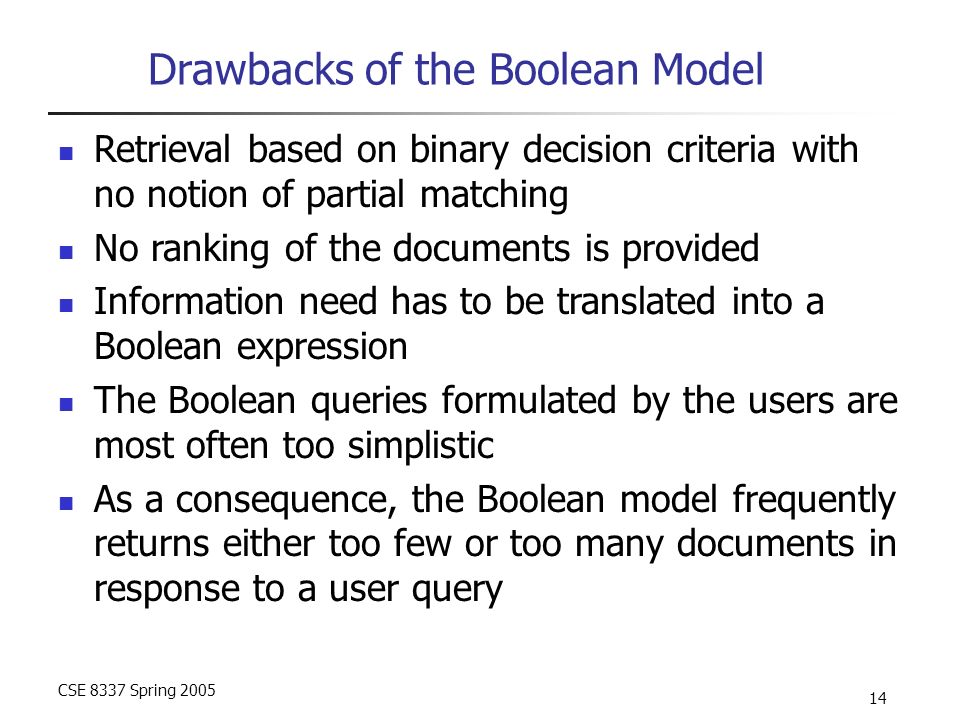 Drawbacks of the Boolean Model

- Retrieval based on binary decision criteria with no notion of partial matching
- No ranking of the documents is provided
- Information need has to be translated into a Boolean expression
- The Boolean queries formulated by the users are most often too simplistic
- As a consequence, the Boolean model frequently returns either too few or too many documents in response to a user query

CSE 8337 Spring 2005

14